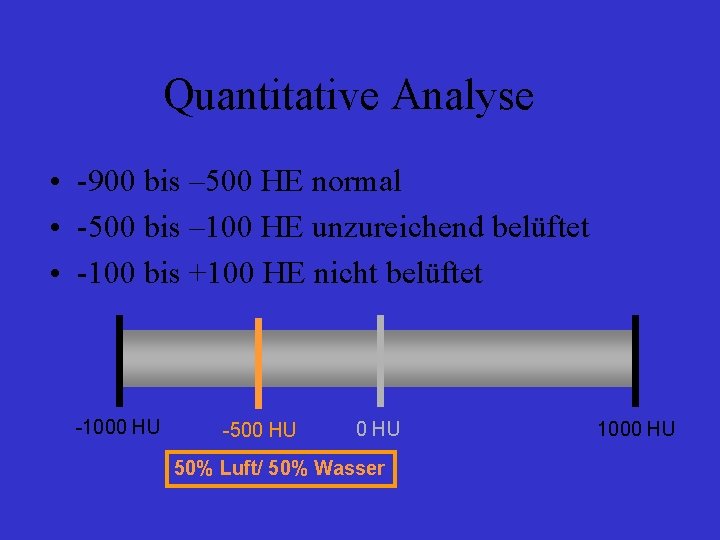 Quantitative Analyse

• -900 bis –500 HE normal
• -500 bis –100 HE unzureichend belüftet
• -100 bis +100 HE nicht belüftet

-1000 HU
-500 HU
0 HU
1000 HU
50% Luft/ 50% Wasser